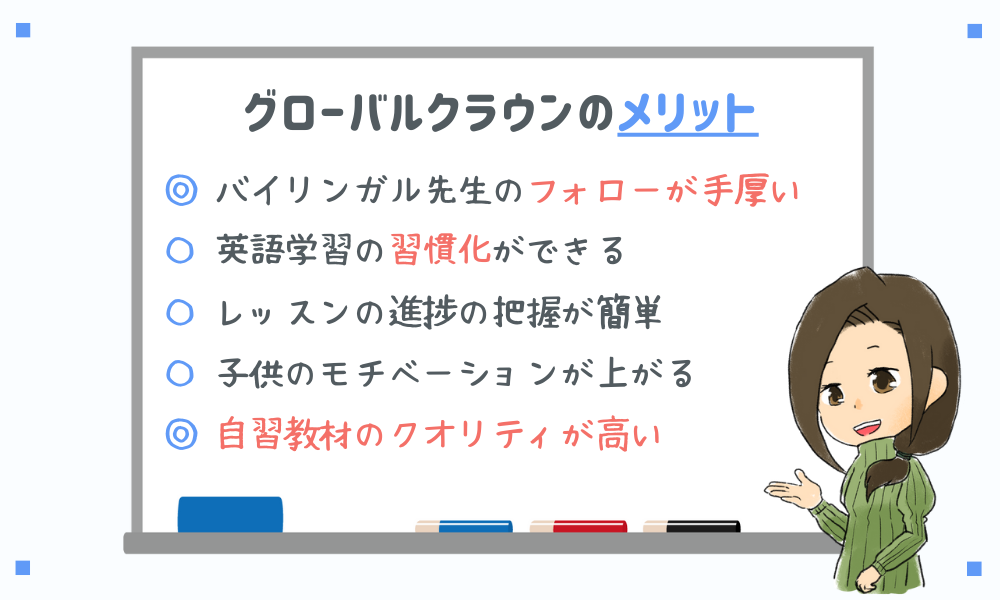 グローバルクラウンのメリット

◎ バイリンガル先生のフォローが手厚い

○ 英語学習の習慣化ができる

○ レッスンの進捗の把握が簡単

○ 子供のモチベーションが上がる

◎ 自習教材のクオリティが高い